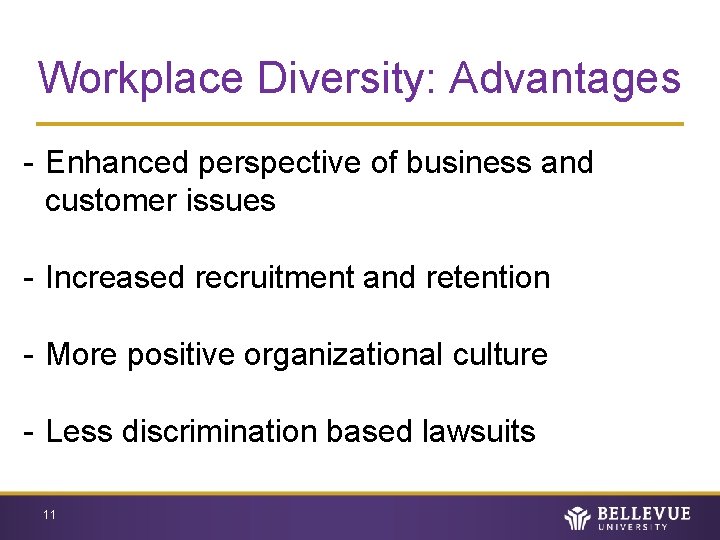 Workplace Diversity: Advantages

- Enhanced perspective of business and customer issues

- Increased recruitment and retention

- More positive organizational culture

- Less discrimination based lawsuits

11

BELLEVUE UNIVERSITY